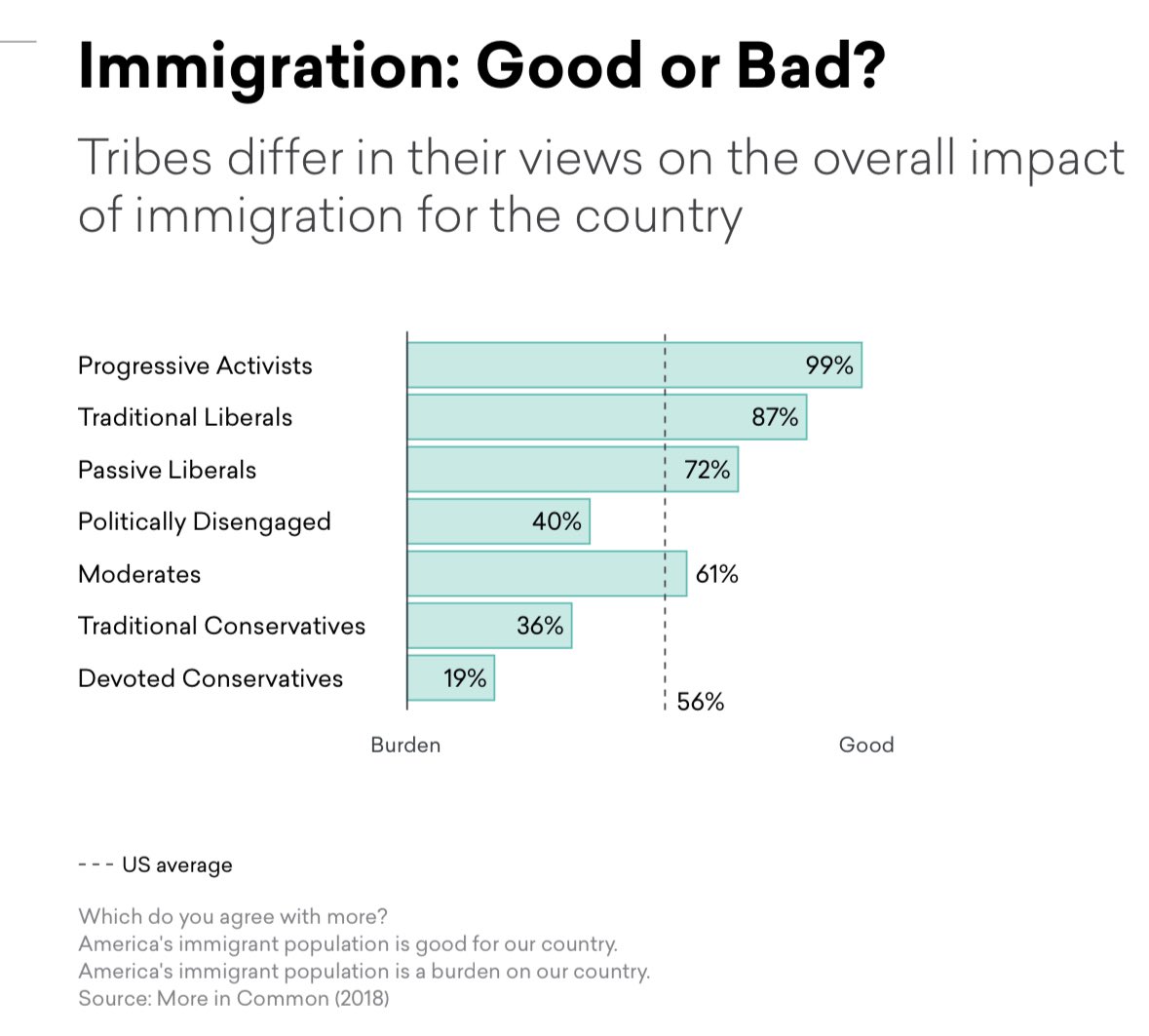 Immigration: Good or Bad?

Tribes differ in their views on the overall impact of immigration for the country

Progressive Activists 99%
Traditional Liberals 87%
Passive Liberals 72%
Politically Disengaged 40%
Moderates 61%
Traditional Conservatives 36%
Devoted Conservatives 19%

56%

Burden

Good

--- US average

Which do you agree with more?
America's immigrant population is good for our country.
America's immigrant population is a burden on our country.
Source: More in Common (2018)